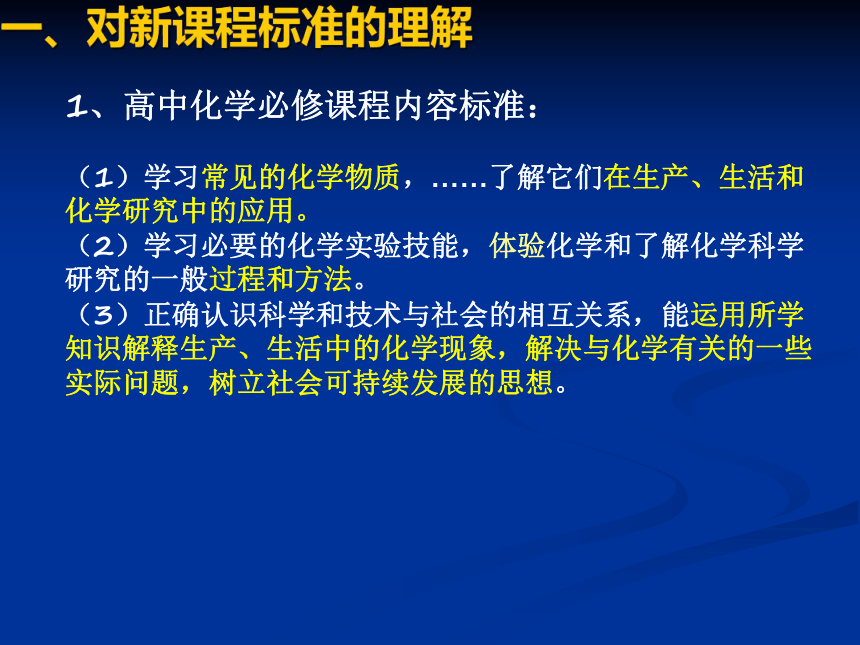 一、对新课程标准的理解

1、高中化学必修课程内容标准：

（1）学习常见的化学物质，……了解它们在生产、生活和化学研究中的应用。
（2）学习必要的化学实验技能，体验化学和了解化学科学研究的一般过程和方法。
（3）正确认识科学和技术与社会的相互关系，能运用所学知识解释生产、生活中的化学现象，解决与化学有关的一些实际问题，树立社会可持续发展的思想。